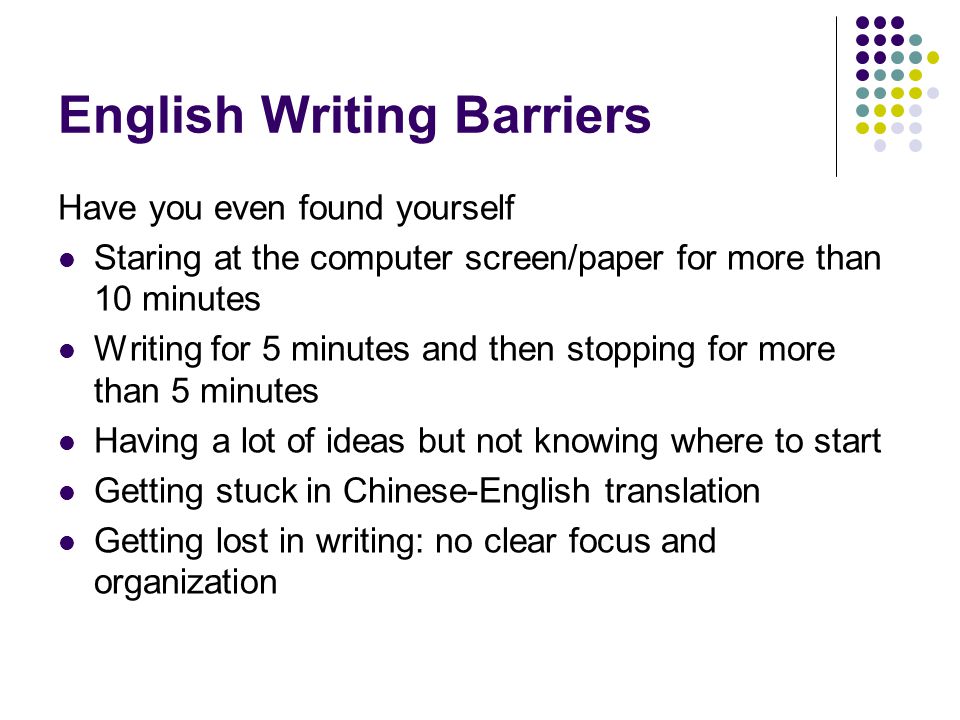 English Writing Barriers

Have you even found yourself

- Staring at the computer screen/paper for more than 10 minutes
- Writing for 5 minutes and then stopping for more than 5 minutes
- Having a lot of ideas but not knowing where to start
- Getting stuck in Chinese-English translation
- Getting lost in writing: no clear focus and organization